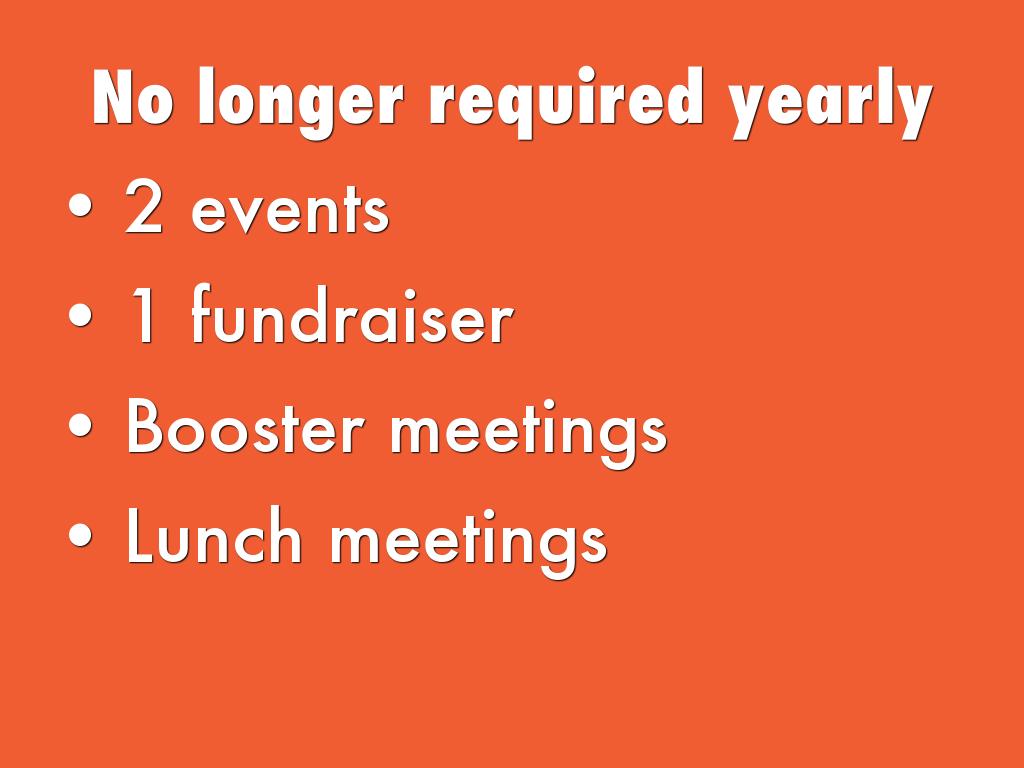 No longer required yearly

• 2 events
• 1 fundraiser
• Booster meetings
• Lunch meetings